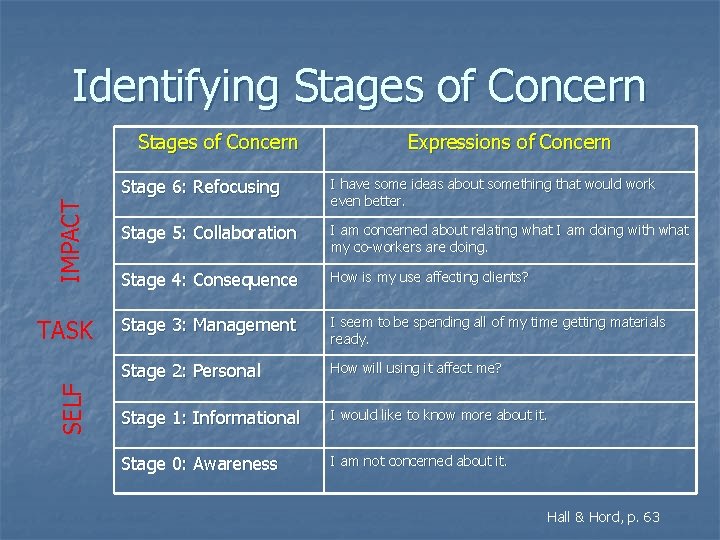 Identifying Stages of Concern

IMPACT

TASK

SELF

| Stages of Concern | Expressions of Concern |
|---|---|
| Stage 6: Refocusing | I have some ideas about something that would work even better. |
| Stage 5: Collaboration | I am concerned about relating what I am doing with what my co-workers are doing. |
| Stage 4: Consequence | How is my use affecting clients? |
| Stage 3: Management | I seem to be spending all of my time getting materials ready. |
| Stage 2: Personal | How will using it affect me? |
| Stage 1: Informational | I would like to know more about it. |
| Stage 0: Awareness | I am not concerned about it. |

Hall & Hord, p. 63